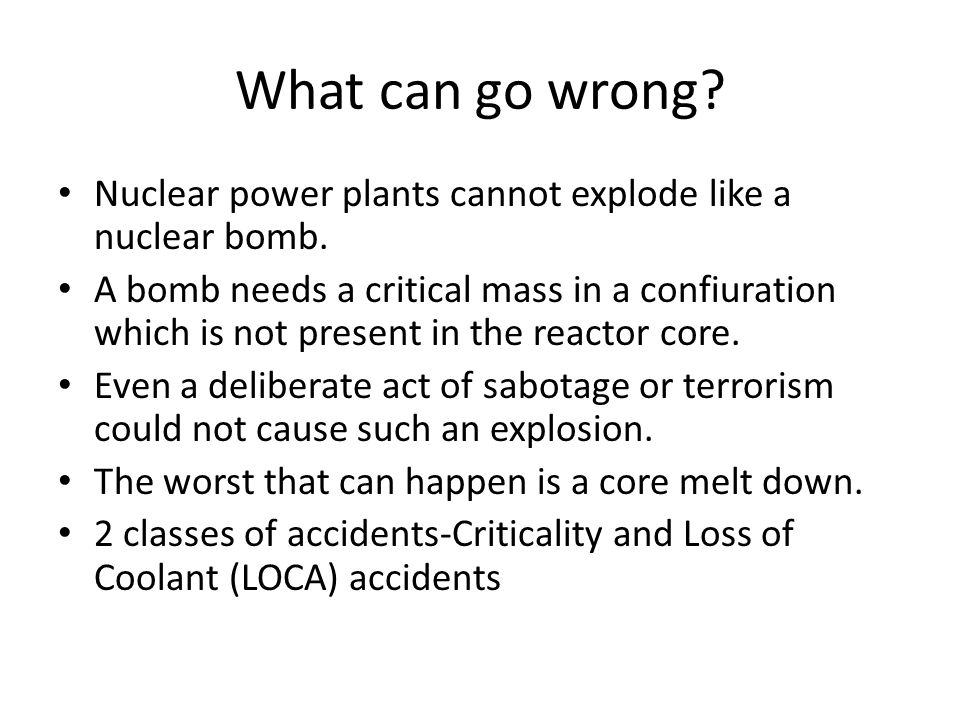 What can go wrong?

• Nuclear power plants cannot explode like a nuclear bomb.
• A bomb needs a critical mass in a confiuration which is not present in the reactor core.
• Even a deliberate act of sabotage or terrorism could not cause such an explosion.
• The worst that can happen is a core melt down.
• 2 classes of accidents-Criticality and Loss of Coolant (LOCA) accidents